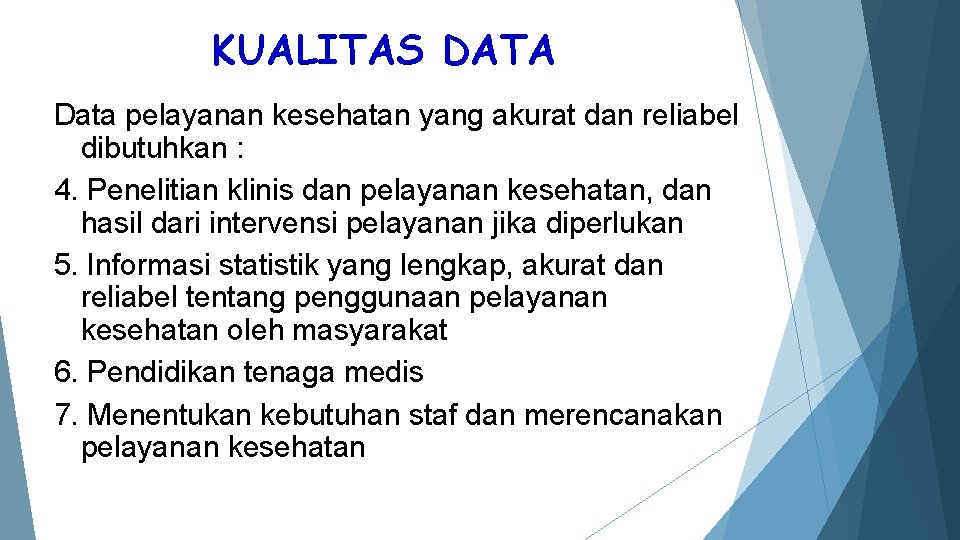 KUALITAS DATA

Data pelayanan kesehatan yang akurat dan reliabel dibutuhkan :

4. Penelitian klinis dan pelayanan kesehatan, dan hasil dari intervensi pelayanan jika diperlukan

5. Informasi statistik yang lengkap, akurat dan reliabel tentang penggunaan pelayanan kesehatan oleh masyarakat

6. Pendidikan tenaga medis

7. Menentukan kebutuhan staf dan merencanakan pelayanan kesehatan